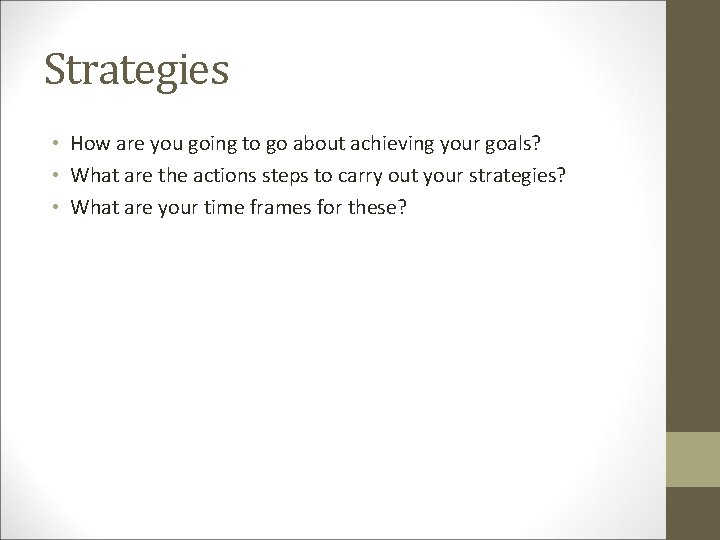 Strategies

• How are you going to go about achieving your goals?
• What are the actions steps to carry out your strategies?
• What are your time frames for these?